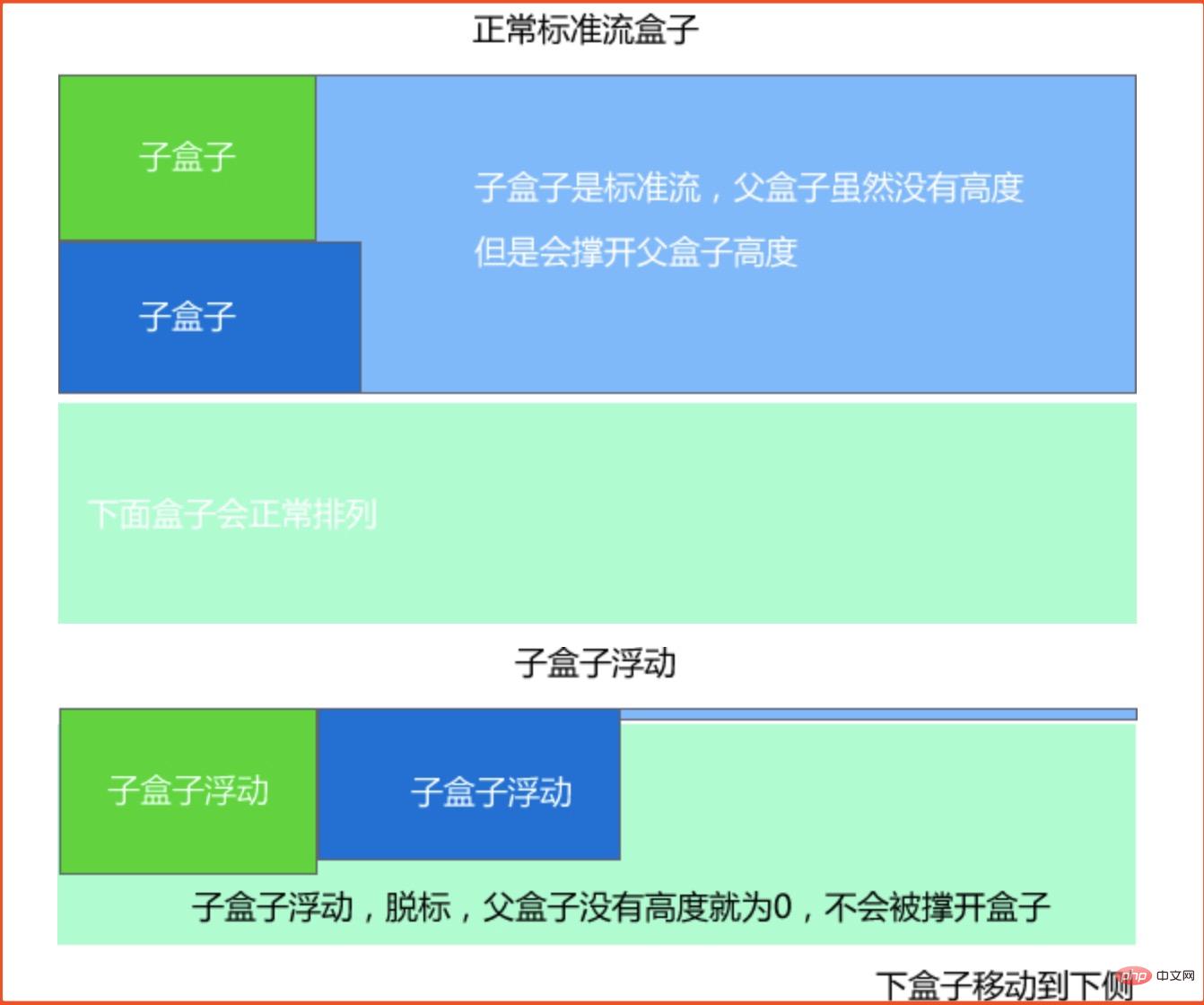 正常标准流盒子

子盒子

子盒子

子盒子是标准流，父盒子虽然没有高度

但是会撑开父盒子高度

下面盒子会正常排列

子盒子浮动

子盒子浮动

子盒子浮动

子盒子浮动，脱标，父盒子没有高度就为0，不会被撑开盒子

下盒子移动到下侧

php 中文网